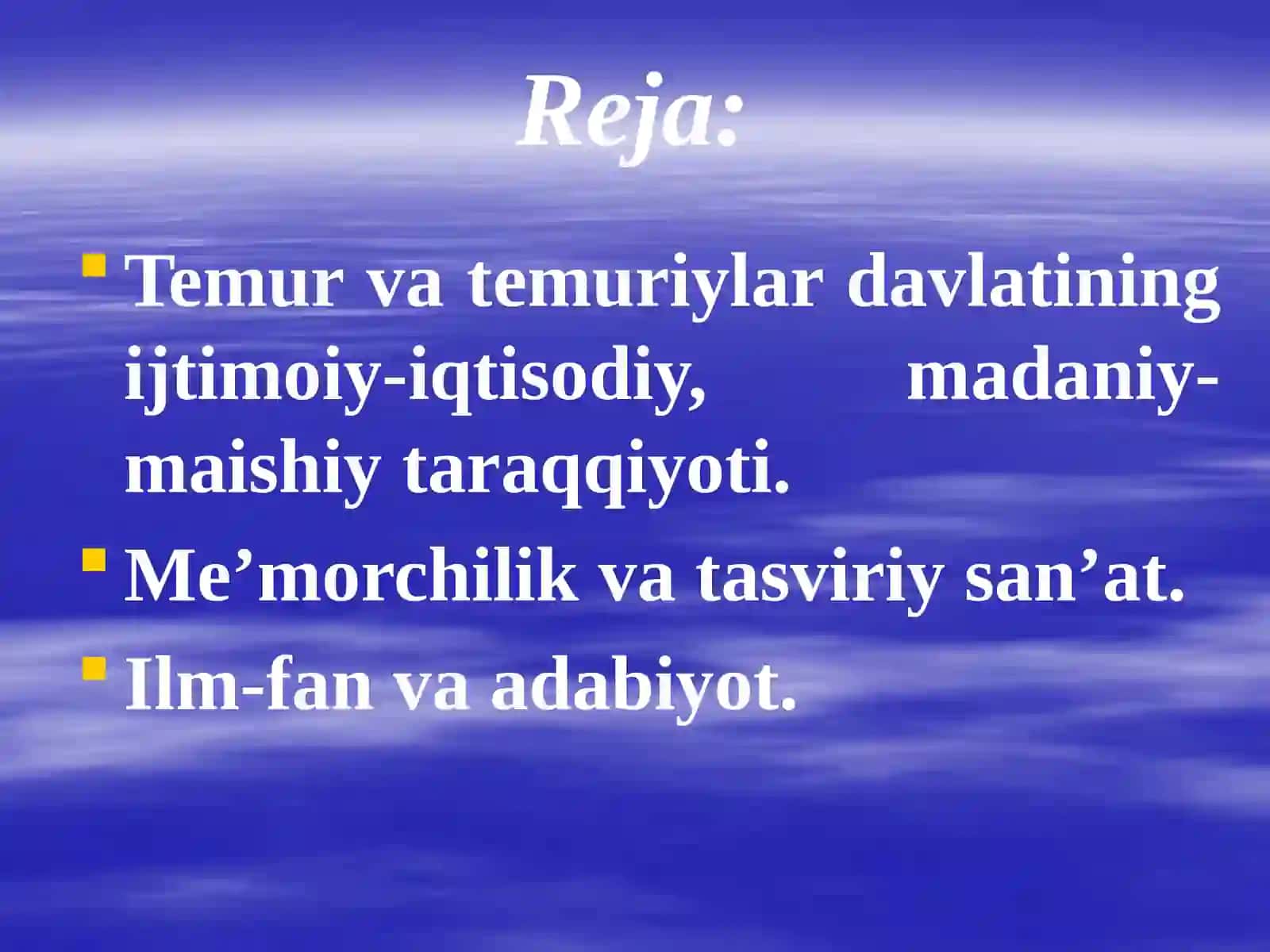 Reja:

Temur va temuriylar davlatining ijtimoiy-iqtisodiy, madaniy-maishiy taraqqiyoti.

Me’morchilik va tasviriy san’at.

Ilm-fan va adabiyot.